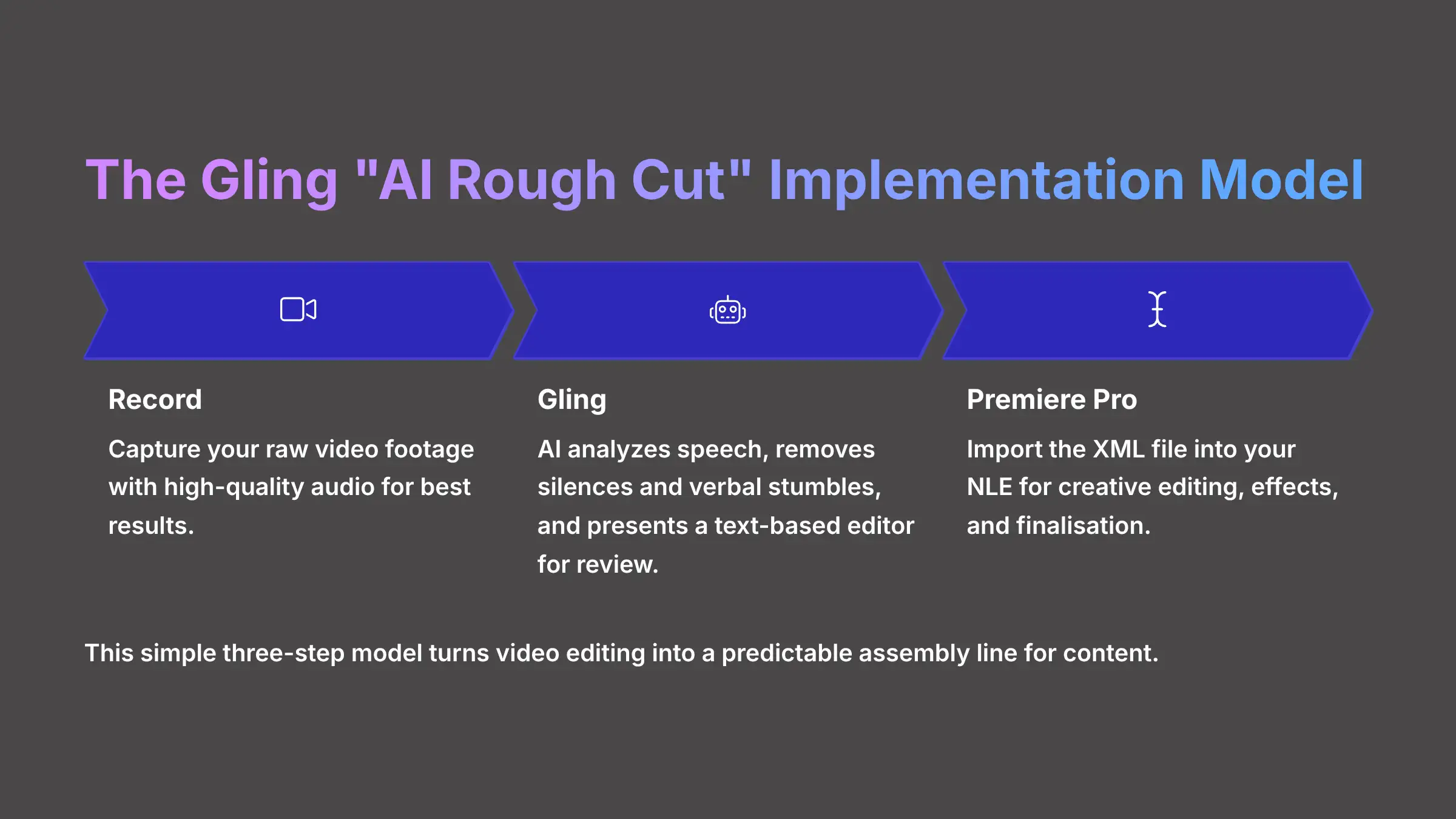 The Gling "AI Rough Cut" Implementation Model

Record

Capture your raw video footage with high-quality audio for best results.

Gling

AI analyzes speech, removes silences and verbal stumbles, and presents a text-based editor for review.

Premiere Pro

Import the XML file into your NLE for creative editing, effects, and finalisation.

This simple three-step model turns video editing into a predictable assembly line for content.